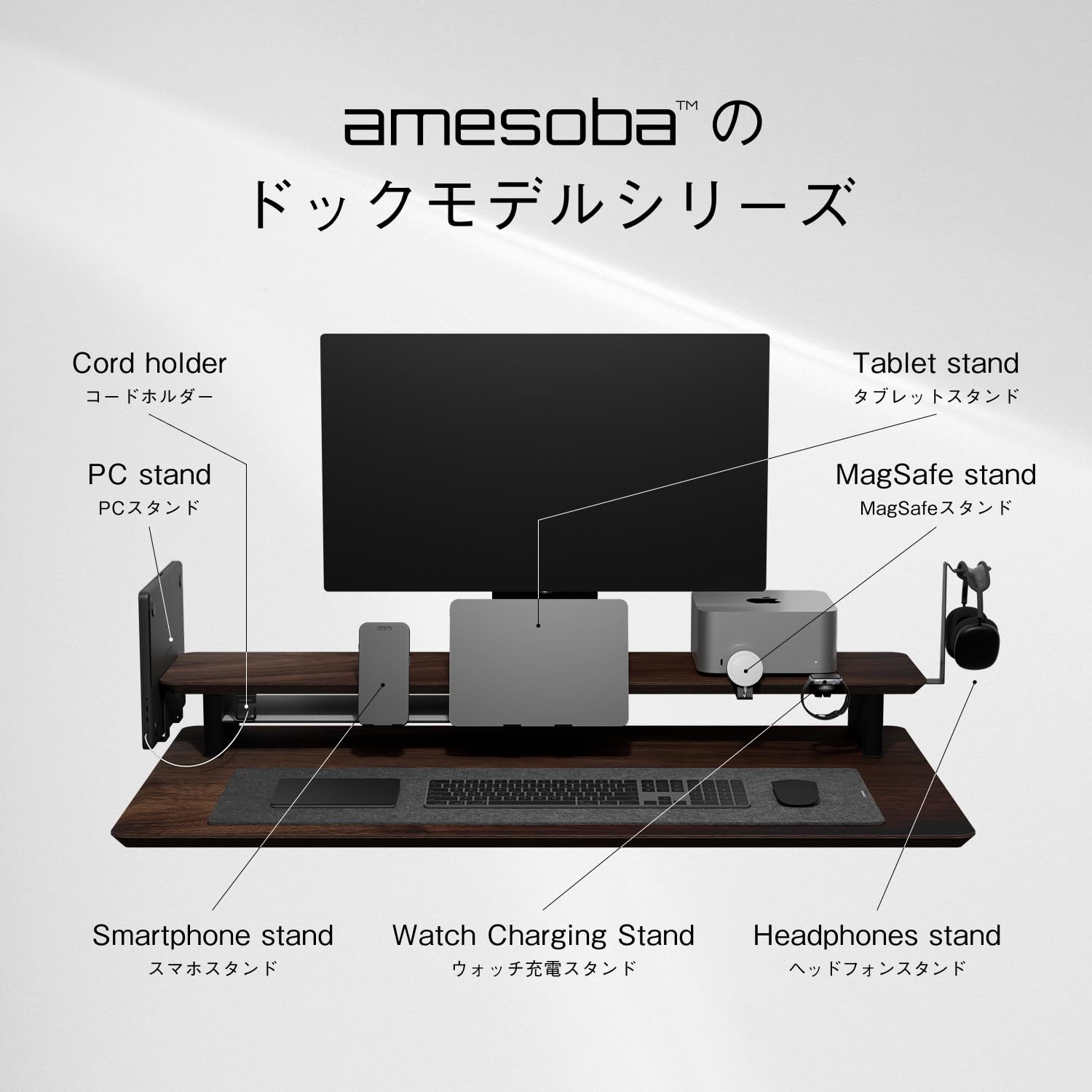 amesoba™の
ドックモデルシリーズ

Cord holder
コードホルダー

PC stand
PCスタンド

Tablet stand
タブレットスタンド

MagSafe stand
MagSafeスタンド

Smartphone stand
スマホスタンド

Watch Charging Stand
ウォッチ充電スタンド

Headphones stand
ヘッドフォンスタンド